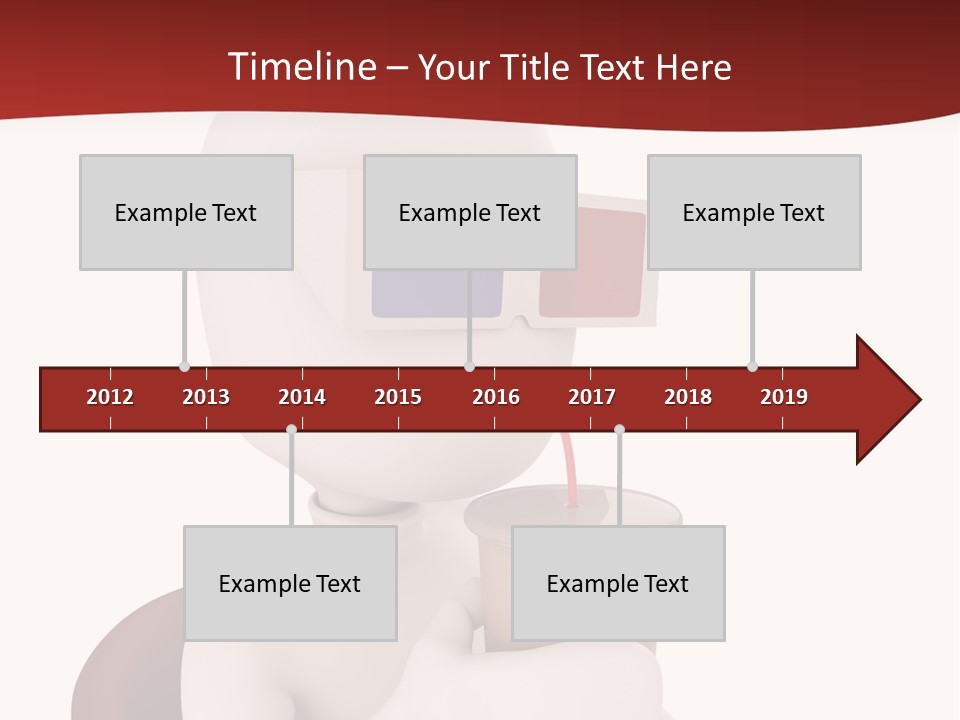 Timeline – Your Title Text Here

Example Text

Example Text

Example Text

2012 2013 2014 2015 2016 2017 2018 2019

Example Text

Example Text